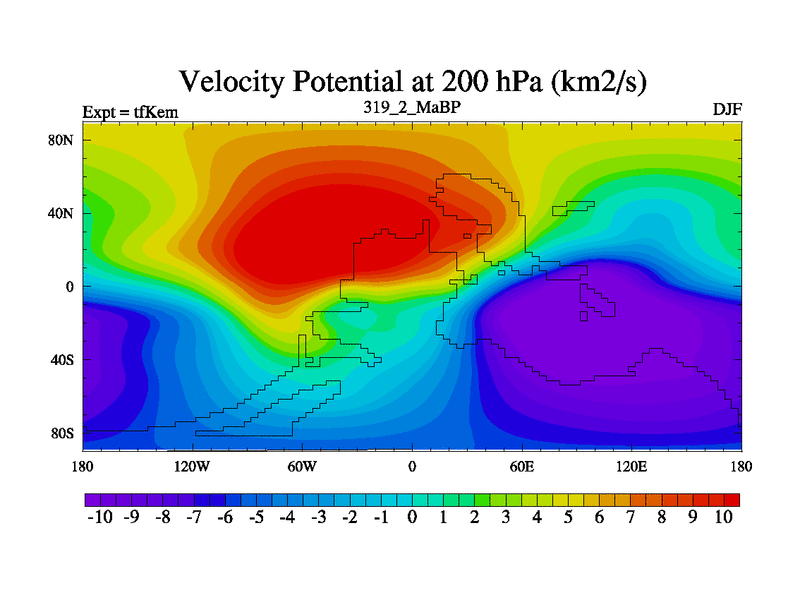 Velocity Potential at 200 hPa (km2/s)

Expt = tfKem

319_2_MaBP

DJF

80N
40N
0
40S
80S

180 120W 60W 0 60E 120E 180

-10 -9 -8 -7 -6 -5 -4 -3 -2 -1 0 1 2 3 4 5 6 7 8 9 10